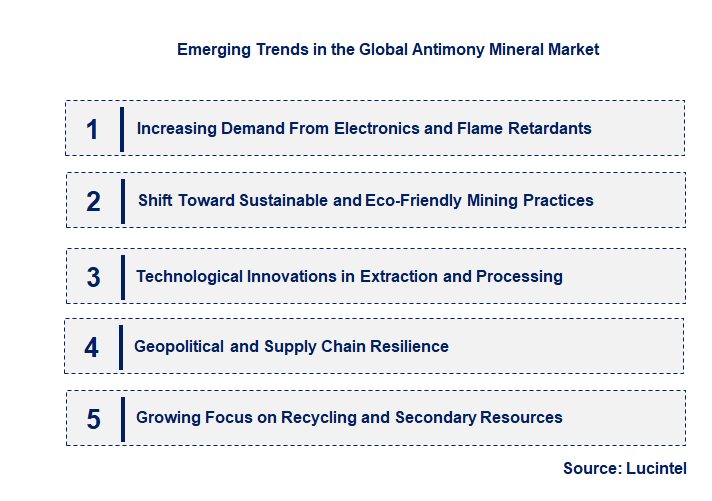 Emerging Trends in the Global Antimony Mineral Market

1 Increasing Demand From Electronics and Flame Retardants

2 Shift Toward Sustainable and Eco-Friendly Mining Practices

3 Technological Innovations in Extraction and Processing

4 Geopolitical and Supply Chain Resilience

5 Growing Focus on Recycling and Secondary Resources

Source: Lucintel